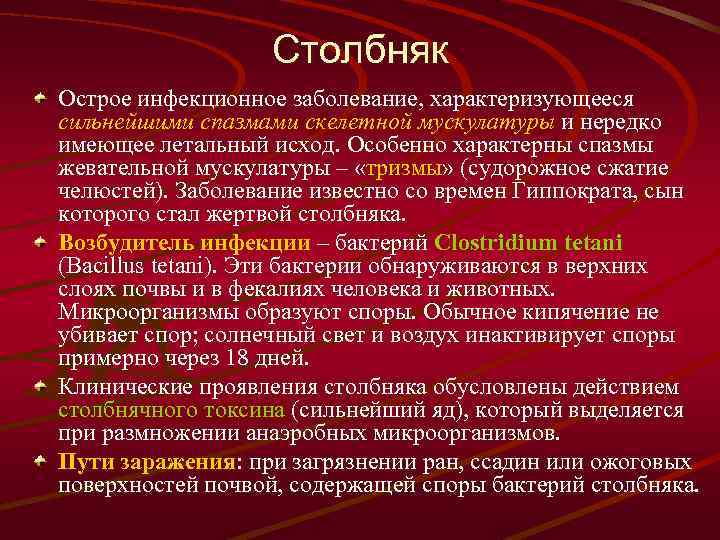 Столбняк

Острое инфекционное заболевание, характеризующееся сильнейшими спазмами скелетной мускулатуры и нередко имеющее летальный исход. Особенно характерны спазмы жевательной мускулатуры – «тризмы» (судорожное сжатие челюстей). Заболевание известно со времен Гиппократа, сын которого стал жертвой столбняка.

Возбудитель инфекции – бактерий Clostridium tetani (Bacillus tetani). Эти бактерии обнаруживаются в верхних слоях почвы и в фекалиях человека и животных. Микроорганизмы образуют споры. Обычное кипячение не убивает спор; солнечный свет и воздух инактивирует споры примерно через 18 дней.

Клинические проявления столбняка обусловлены действием столбнячного токсина (сильнейший яд), который выделяется при размножении анаэробных микроорганизмов.

Пути заражения: при загрязнении ран, ссадин или ожоговых поверхностей почвой, содержащей споры бактерий столбняка.